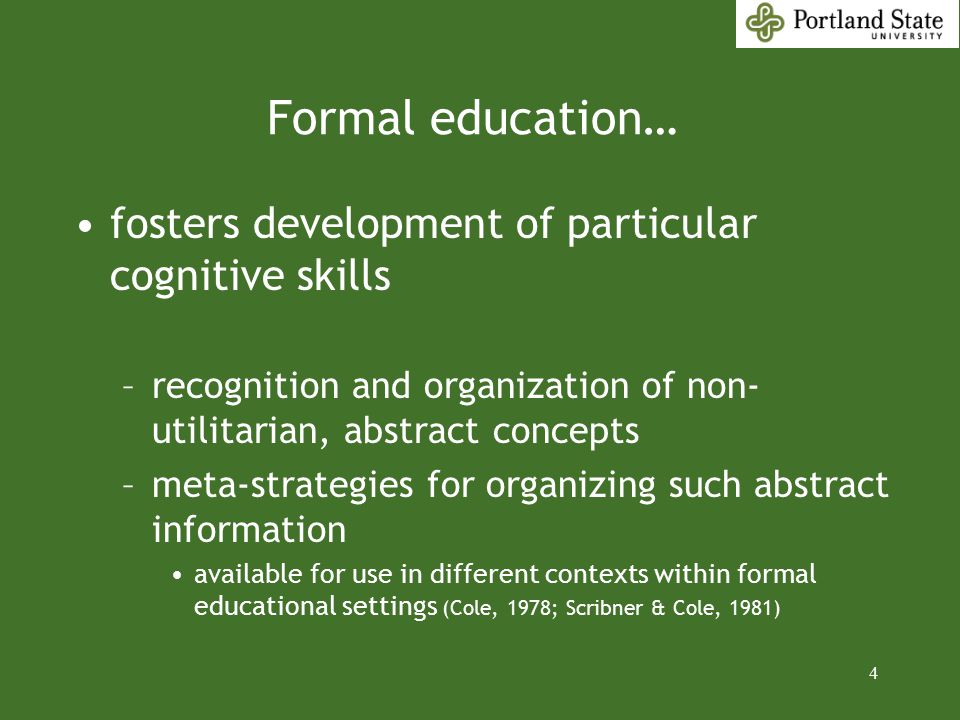 Portland State
UNIVERSITY

Formal education…

• fosters development of particular cognitive skills

– recognition and organization of non-utilitarian, abstract concepts

– meta-strategies for organizing such abstract information

• available for use in different contexts within formal educational settings (Cole, 1978; Scribner & Cole, 1981)

4